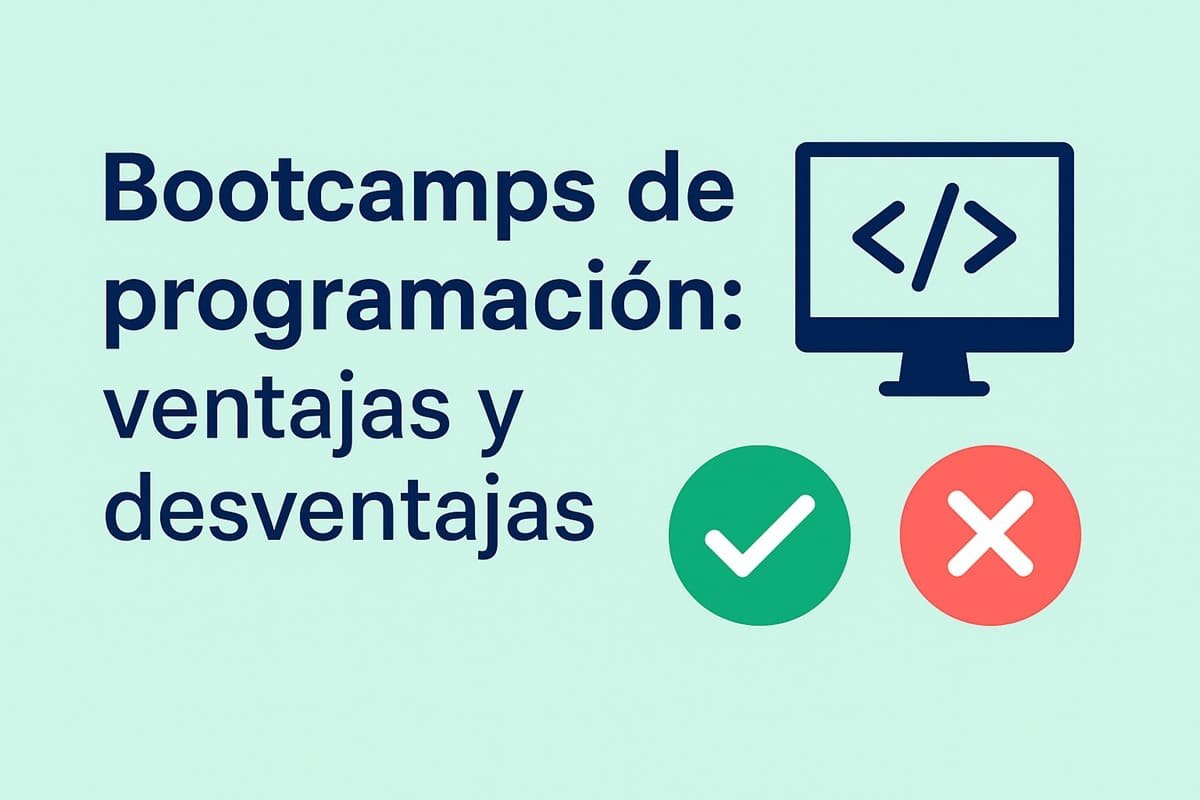 Bootcamps de programación: ventajas y desventajas

</>